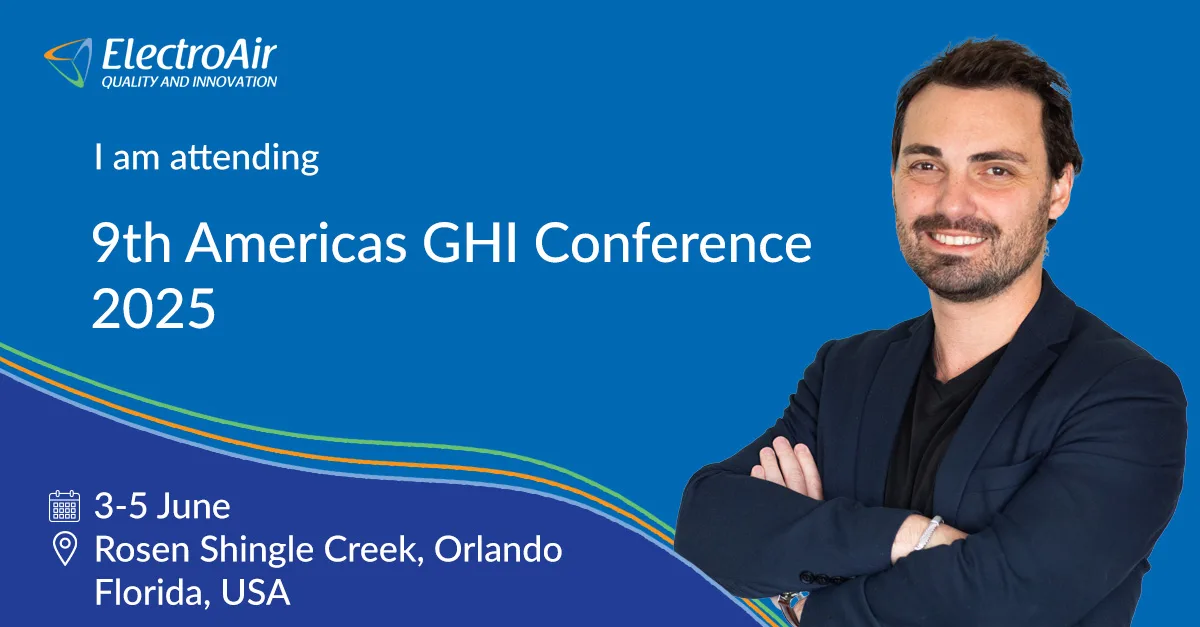 ElectroAir
QUALITY AND INNOVATION

I am attending

9th Americas GHI Conference 2025

3-5 June
Rosen Shingle Creek, Orlando
Florida, USA